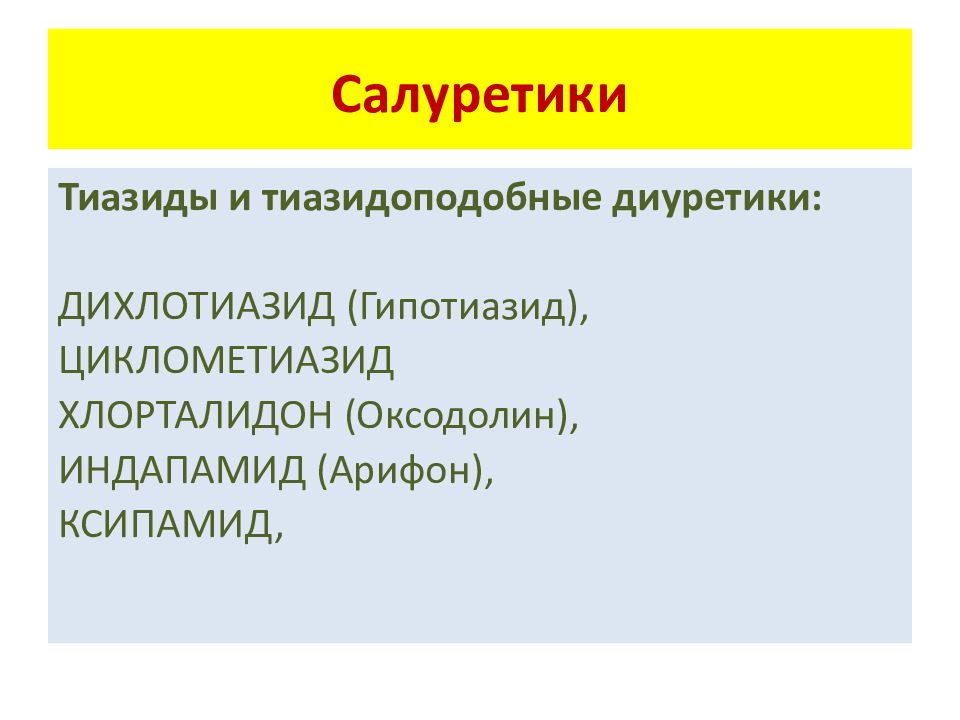 Салуретики

Тиазиды и тиазидоподобные диуретики:

ДИХЛОТИАЗИД (Гипотиазид),
ЦИКЛОМЕТИАЗИД
ХЛОРТАЛИДОН (Оксодолин),
ИНДАПАМИД (Арифон),
КСИПАМИД,